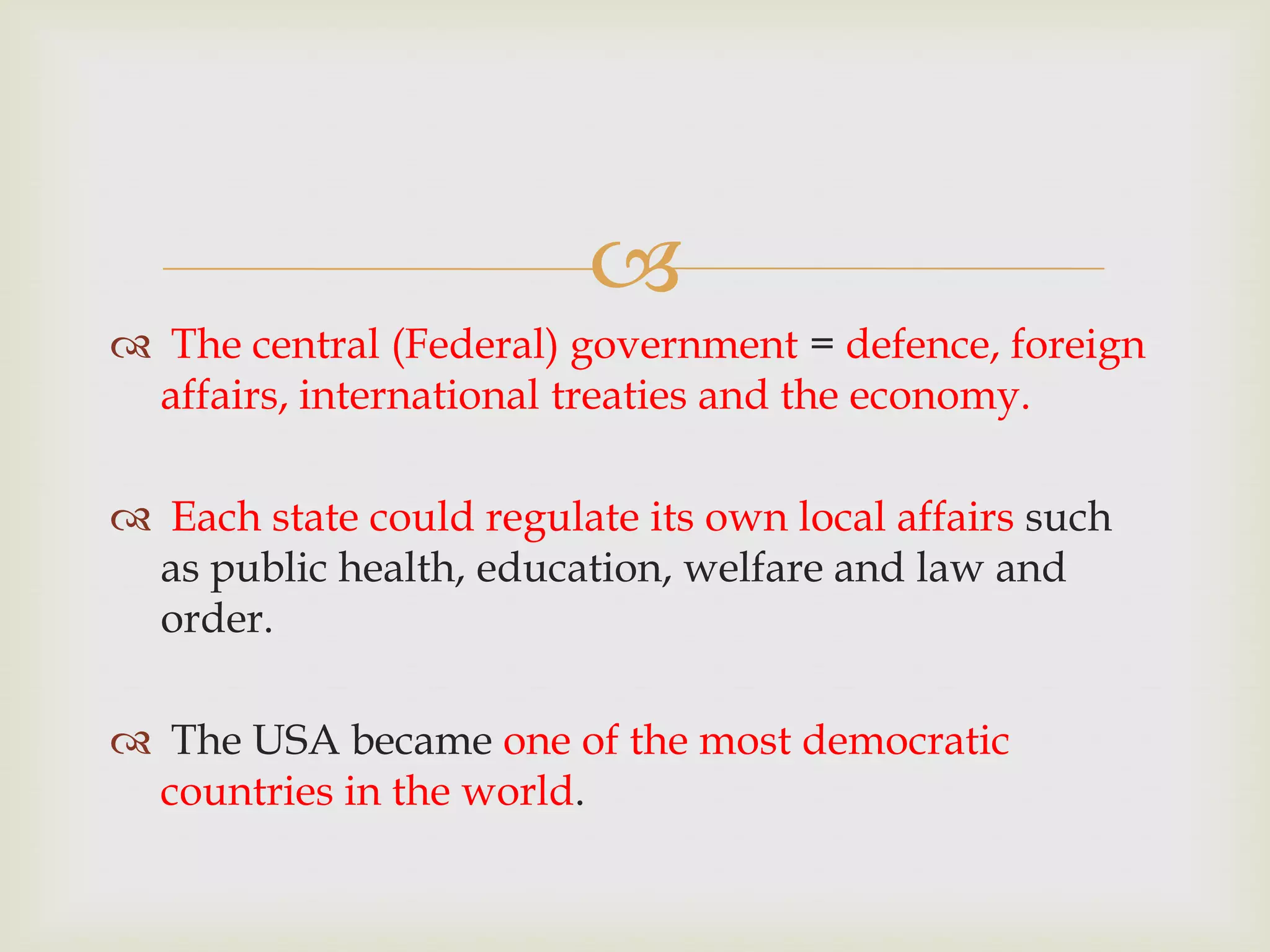 The central (Federal) government = defence, foreign affairs, international treaties and the economy.

Each state could regulate its own local affairs such as public health, education, welfare and law and order.

The USA became one of the most democratic countries in the world.